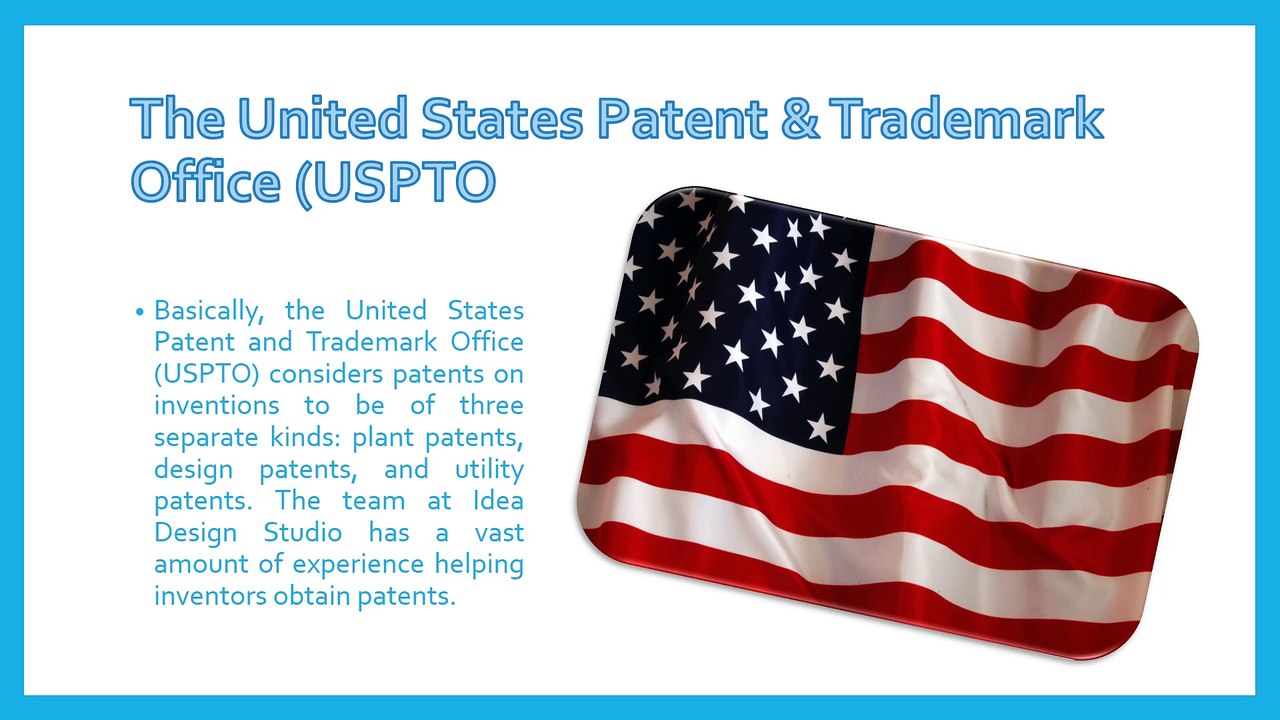 The United States Patent & Trademark Office (USPTO

• Basically, the United States Patent and Trademark Office (USPTO) considers patents on inventions to be of three separate kinds: plant patents, design patents, and utility patents. The team at Idea Design Studio has a vast amount of experience helping inventors obtain patents.